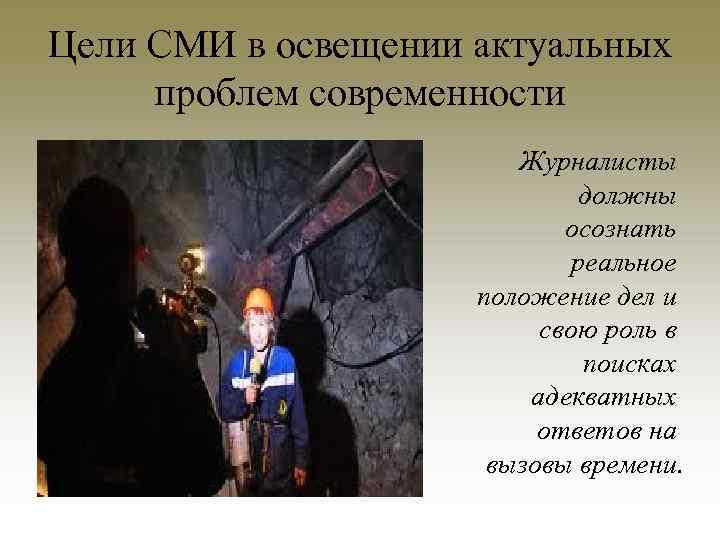 Цели СМИ в освещении актуальных проблем современности

Журналисты должны осознать реальное положение дел и свою роль в поисках адекватных ответов на вызовы времени.